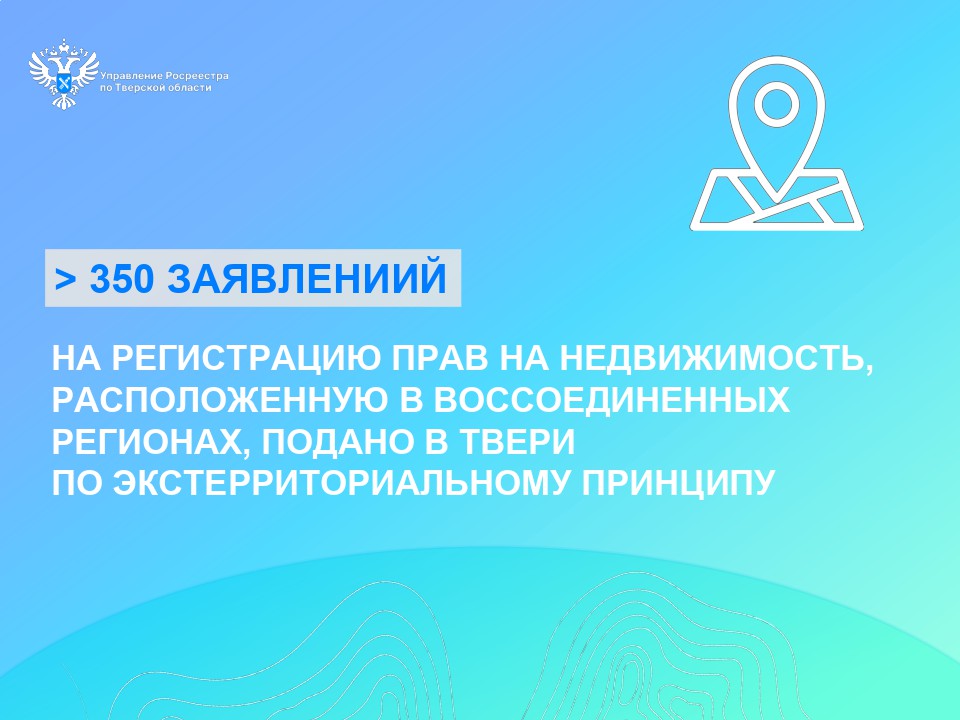 Управление Росреестра по Тверской области

> 350 ЗАЯВЛЕНИИЙ

НА РЕГИСТРАЦИЮ ПРАВ НА НЕДВИЖИМОСТЬ, РАСПОЛОЖЕННУЮ В ВОССОЕДИНЕННЫХ РЕГИОНАХ, ПОДАНО В ТВЕРИ ПО ЭКСТЕРРИТОРИАЛЬНОМУ ПРИНЦИПУ